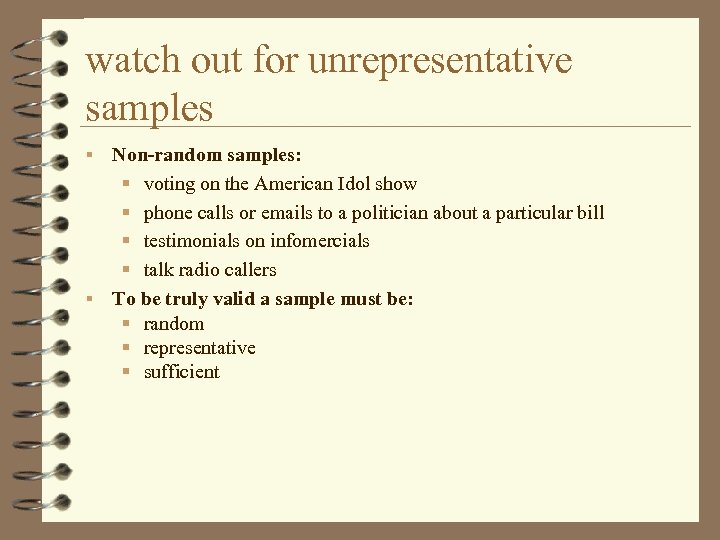 watch out for unrepresentative samples

- Non-random samples:
  - voting on the American Idol show
  - phone calls or emails to a politician about a particular bill
  - testimonials on infomercials
  - talk radio callers
- To be truly valid a sample must be:
  - random
  - representative
  - sufficient